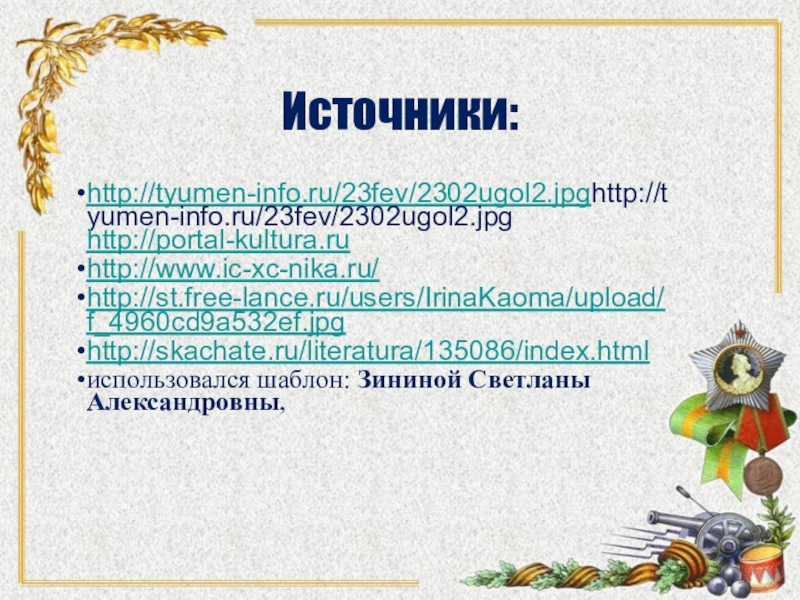 Источники:

•http://tyumen-info.ru/23fev/2302ugol2.jpghttp://tyumen-info.ru/23fev/2302ugol2.jpg http://portal-kultura.ru

•http://www.ic-xc-nika.ru/

•http://st.free-lance.ru/users/IrinaKaoma/upload/f_4960cd9a532ef.jpg

•http://skachate.ru/literatura/135086/index.html

•использовался шаблон: Зининой Светланы Александровны,